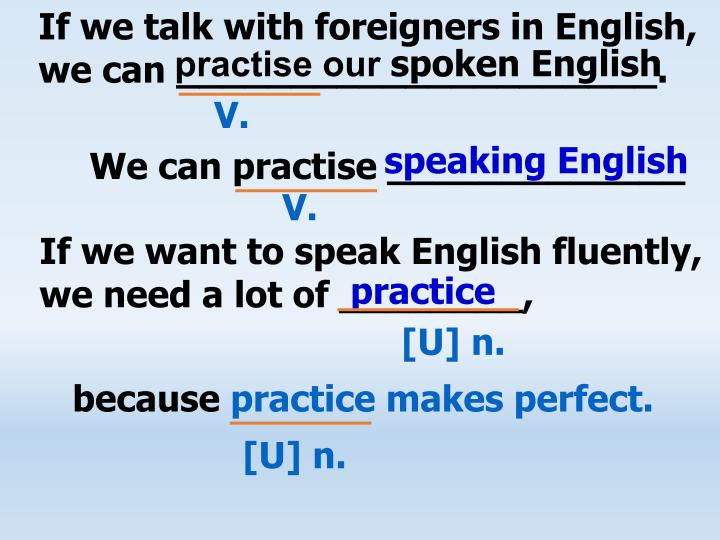 If we talk with foreigners in English, we can practise our spoken English.

V.

We can practise speaking English

V.

If we want to speak English fluently, we need a lot of practice,

[U] n.

because practice makes perfect.

[U] n.